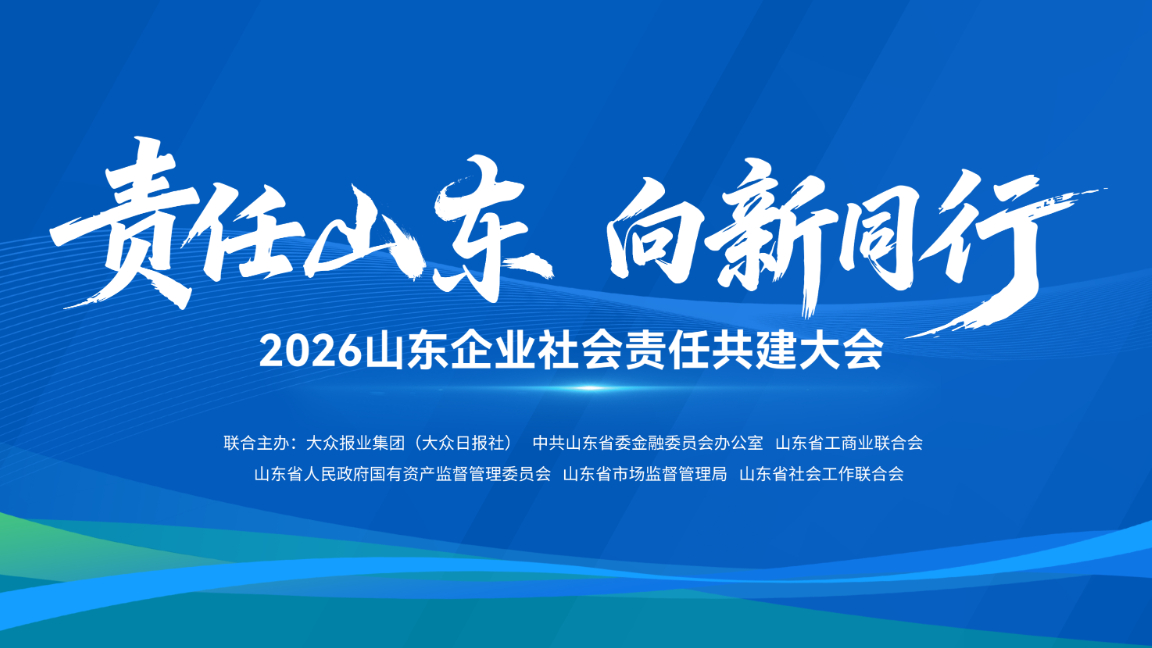 责任山东 向新同行

2026山东企业社会责任共建大会

联合主办：大众报业集团（大众日报社） 中共山东省委金融委员会办公室 山东省工商业联合会
山东省人民政府国有资产监督管理委员会 山东省市场监督管理局 山东省社会工作联合会